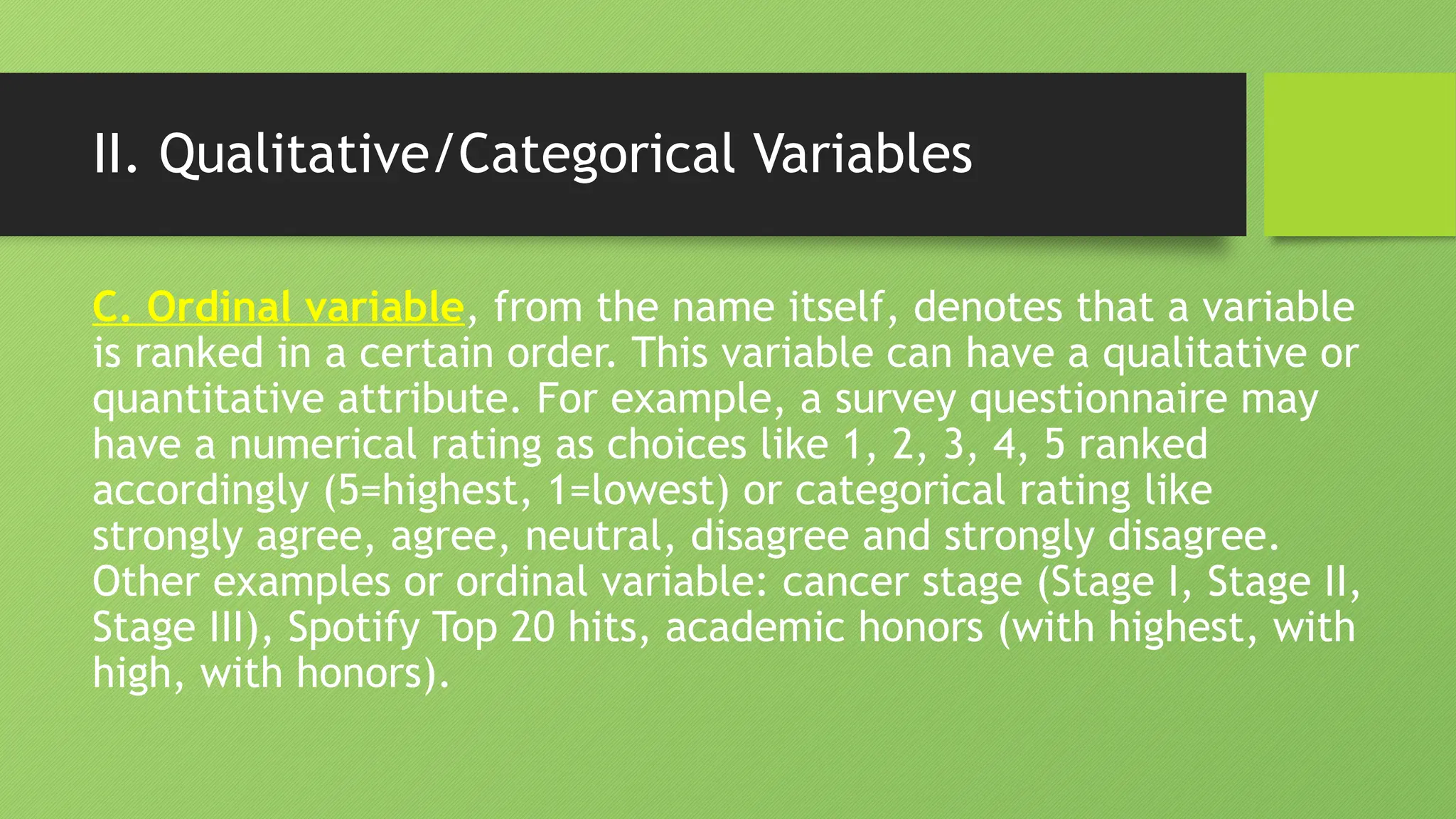 II. Qualitative/Categorical Variables

C. Ordinal variable, from the name itself, denotes that a variable is ranked in a certain order. This variable can have a qualitative or quantitative attribute. For example, a survey questionnaire may have a numerical rating as choices like 1, 2, 3, 4, 5 ranked accordingly (5=highest, 1=lowest) or categorical rating like strongly agree, agree, neutral, disagree and strongly disagree. Other examples or ordinal variable: cancer stage (Stage I, Stage II, Stage III), Spotify Top 20 hits, academic honors (with highest, with high, with honors).